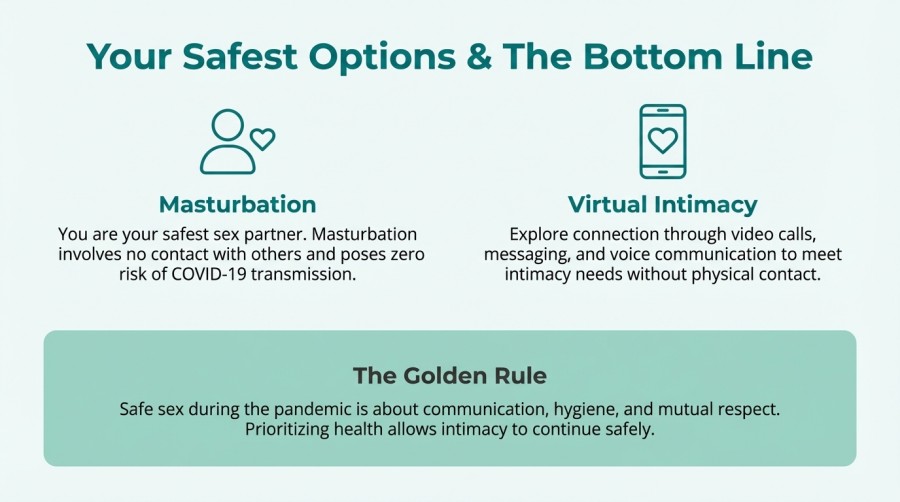 Your Safest Options & The Bottom Line

Masturbation

You are your safest sex partner. Masturbation involves no contact with others and poses zero risk of COVID-19 transmission.

Virtual Intimacy

Explore connection through video calls, messaging, and voice communication to meet intimacy needs without physical contact.

The Golden Rule

Safe sex during the pandemic is about communication, hygiene, and mutual respect. Prioritizing health allows intimacy to continue safely.